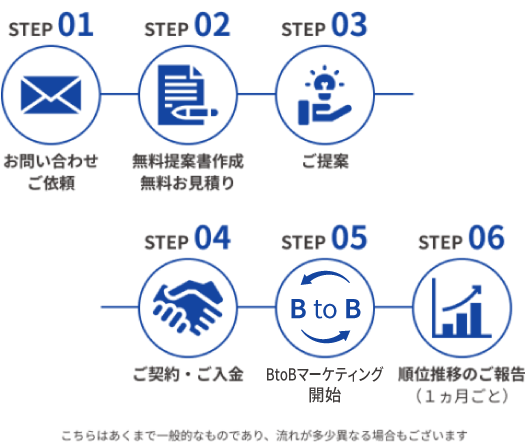 STEP 01
お問い合わせ
ご依頼

STEP 02
無料提案書作成
無料お見積り

STEP 03
ご提案

STEP 04
ご契約・ご入金

STEP 05
B to B
BtoBマーケティング
開始

STEP 06
順位推移のご報告
（１ヵ月ごと）

こちらはあくまで一般的なものであり、流れが多少異なる場合もございます